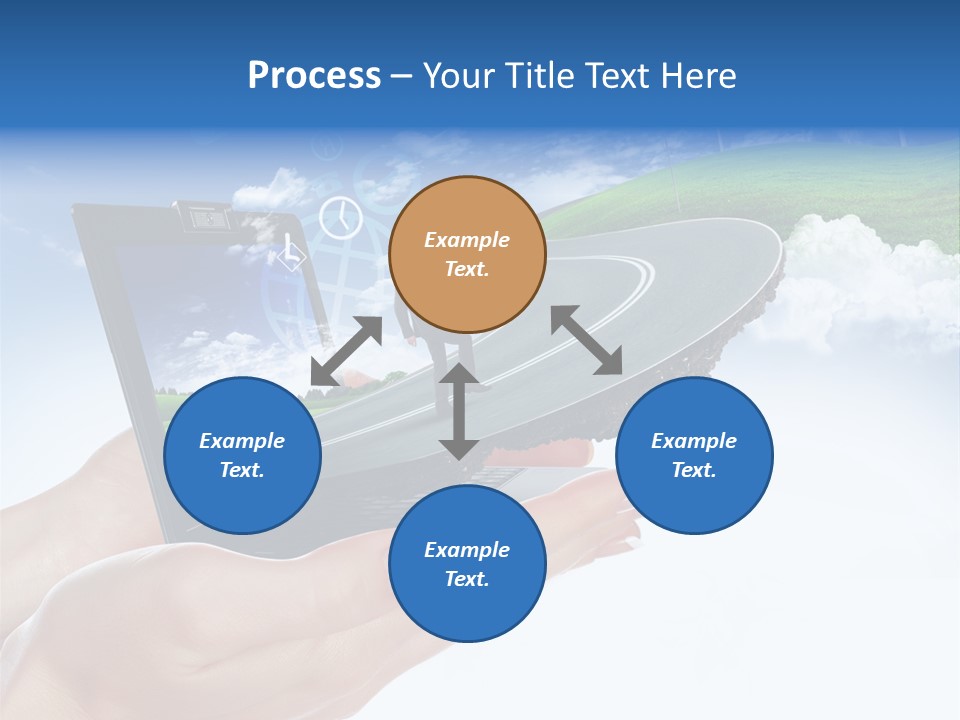 Process – Your Title Text Here

Example Text.

Example Text.

Example Text.

Example Text.